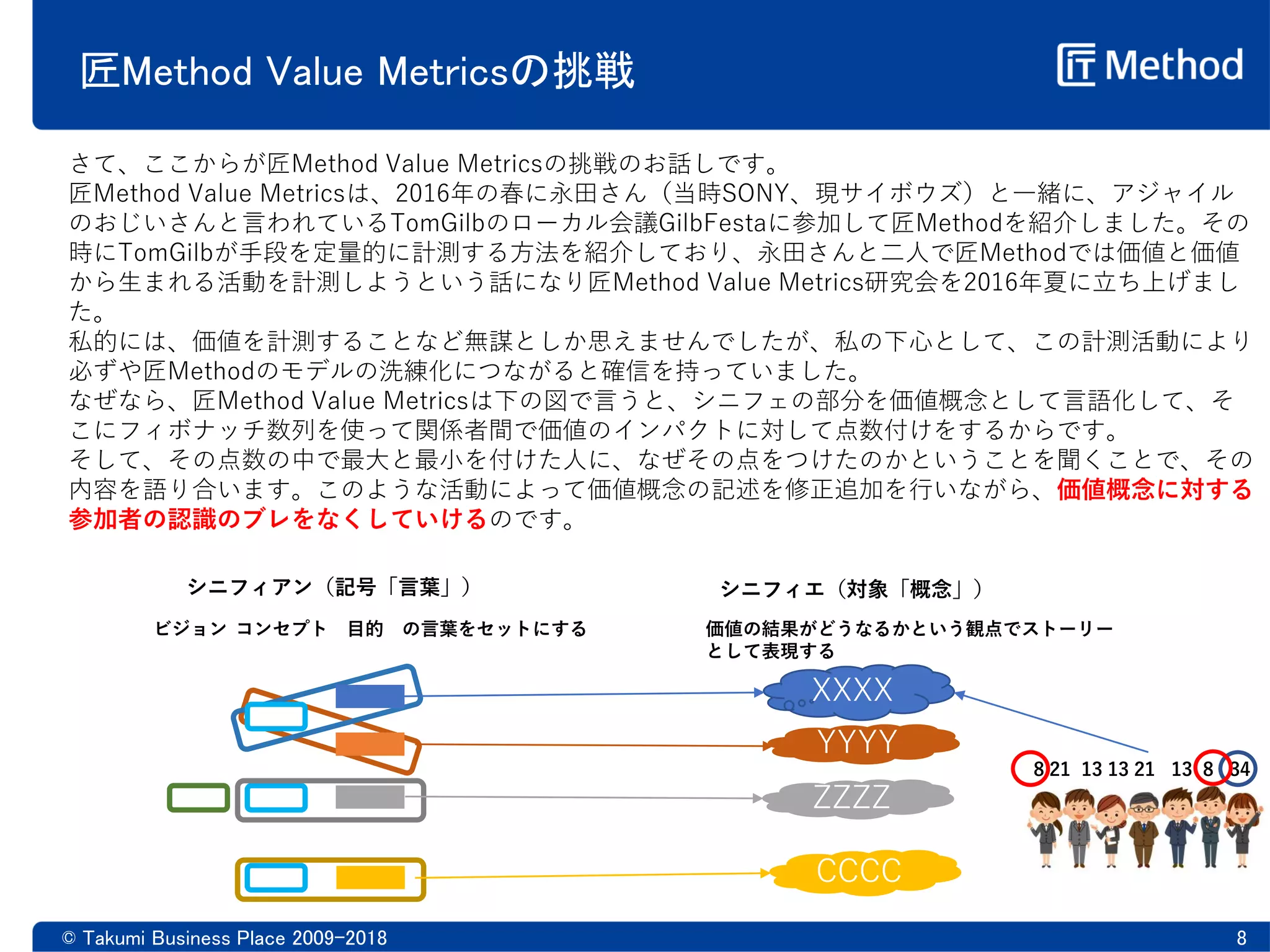 匠Method Value Metricsの挑戦

匠 Method

さて、ここからが匠Method Value Metricsの挑戦のお話しです。
匠Method Value Metricsは、2016年の春に永田さん（当時SONY、現サイボウズ）と一緒に、アジャイルのおじいさんと言われているTomGilbのローカル会議GilbFestaに参加して匠Methodを紹介しました。その時にTomGilbが手段を定量的に計測する方法を紹介しており、永田さんと二人で匠Methodでは価値と価値から生まれる活動を計測しようという話になり匠Method Value Metrics研究会を2016年夏に立ち上げました。
私的には、価値を計測することなど無謀としか思えませんでしたが、私の下心として、この計測活動により必ずや匠Methodのモデルの洗練化につながると確信を持っていました。
なぜなら、匠Method Value Metricsは下の図で言うと、シニフェの部分を価値概念として言語化して、そこにフィボナッチ数列を使って関係者間で価値のインパクトに対して点数付けをするからです。
そして、その点数の中で最大と最小を付けた人に、なぜその点をつけたのかということを聞くことで、その内容を語り合います。このような活動によって価値概念の記述を修正追加を行いながら、価値概念に対する参加者の認識のブレをなくしていけるのです。

シニフィアン（記号「言葉」）

ビジョン コンセプト 目的 の言葉をセットにする

シニフィエ（対象「概念」）

価値の結果がどうなるかという観点でストーリーとして表現する

XXXX

YYYY

ZZZZ

CCCC

8 21 13 13 21 13 8 34

© Takumi Business Place 2009-2018

8